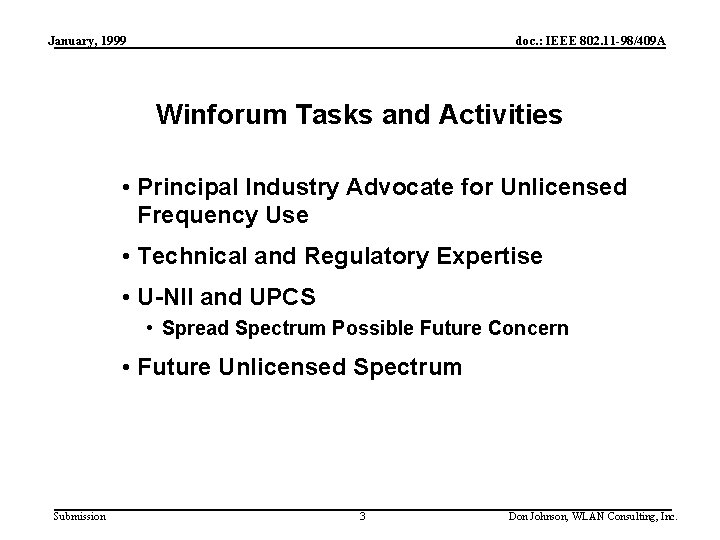 January, 1999

doc.: IEEE 802.11-98/409A

Winforum Tasks and Activities

• Principal Industry Advocate for Unlicensed Frequency Use

• Technical and Regulatory Expertise

• U-NII and UPCS

• Spread Spectrum Possible Future Concern

• Future Unlicensed Spectrum

Submission

3

Don Johnson, WLAN Consulting, Inc.